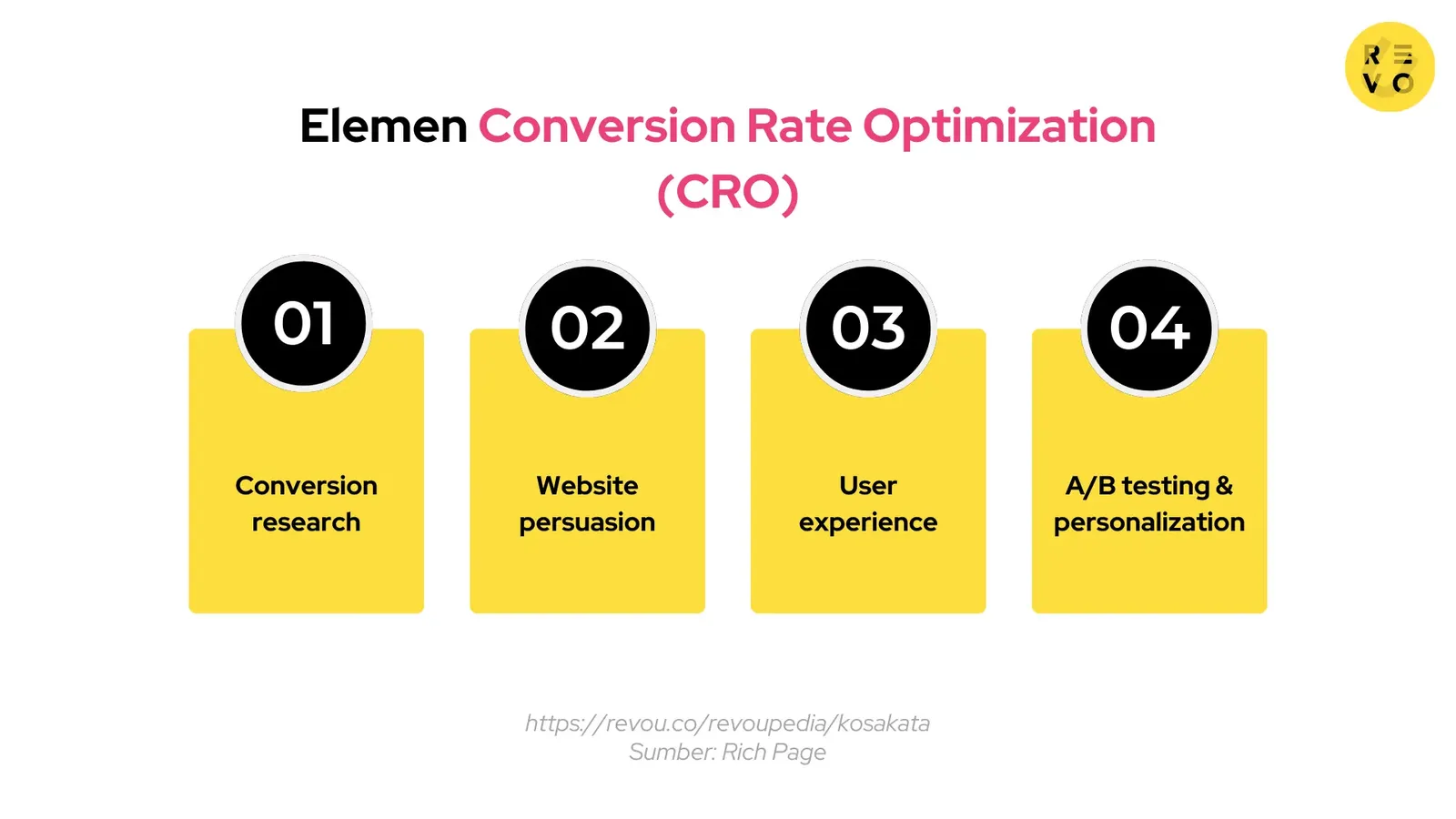 R E
V O

Elemen Conversion Rate Optimization (CRO)

01
Conversion research

02
Website persuasion

03
User experience

04
A/B testing & personalization

https://revou.co/revoupedia/kosakata
Sumber: Rich Page